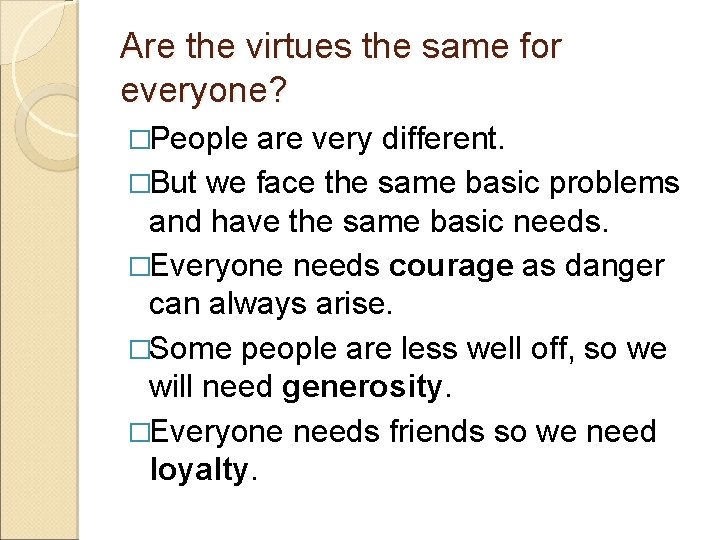 Are the virtues the same for everyone?

□People are very different.

□But we face the same basic problems and have the same basic needs.

□Everyone needs **courage** as danger can always arise.

□Some people are less well off, so we will need **generosity**.

□Everyone needs friends so we need **loyalty**.